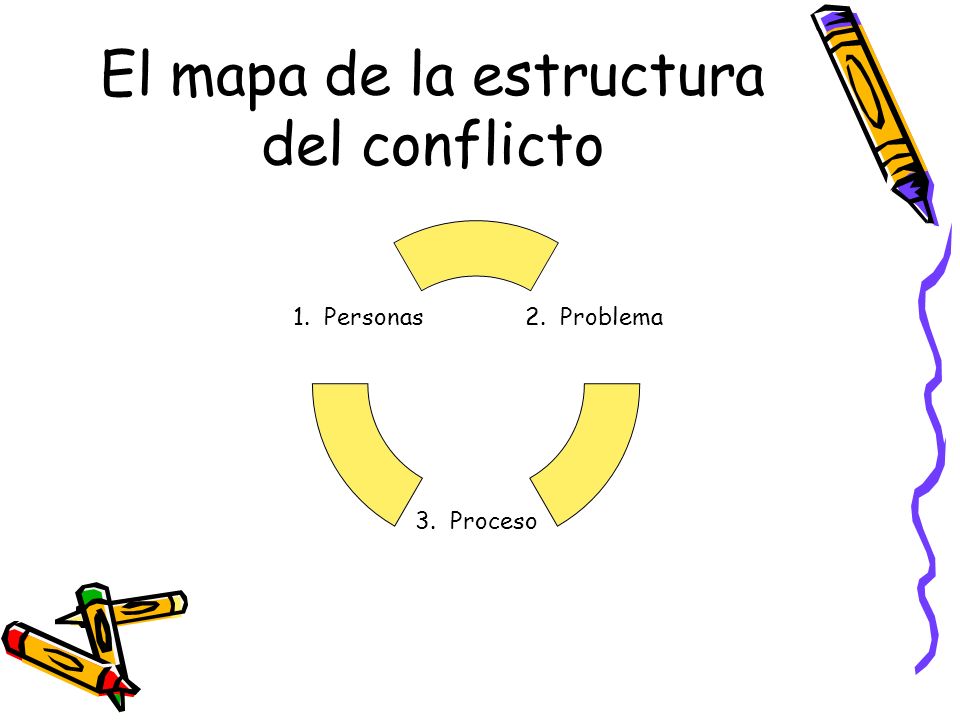 El mapa de la estructura del conflicto

1. Personas

2. Problema

3. Proceso